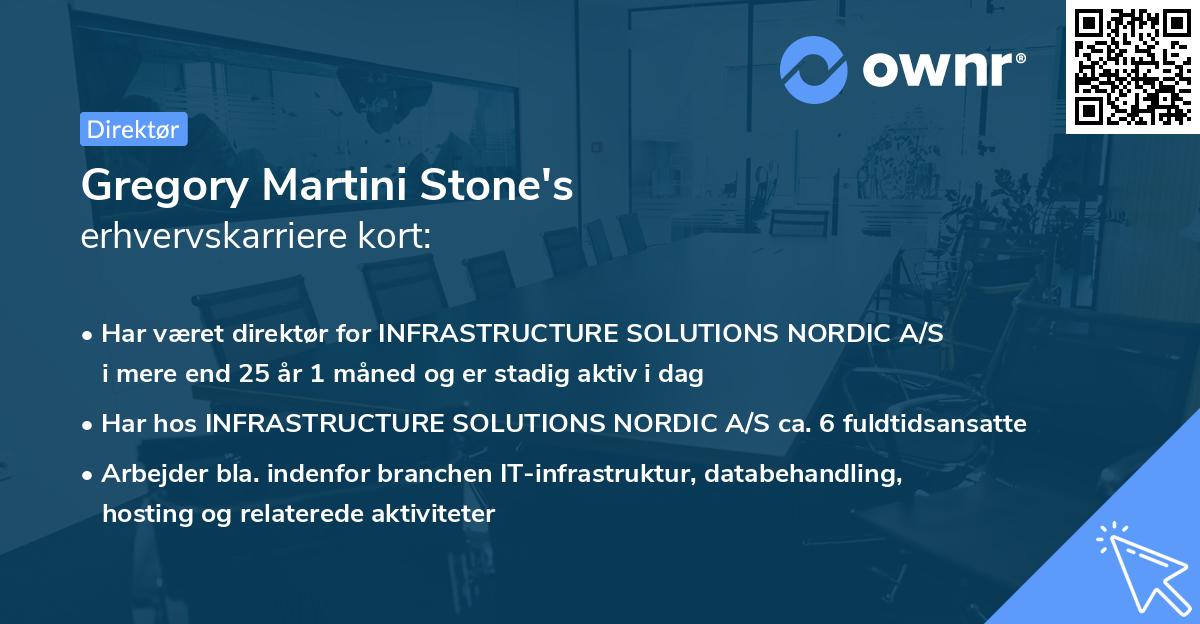 ownr®

Direktør

Gregory Martini Stone's
erhvervskarriere kort:

• Har været direktør for INFRASTRUCTURE SOLUTIONS NORDIC A/S i mere end 25 år 1 måned og er stadig aktiv i dag

• Har hos INFRASTRUCTURE SOLUTIONS NORDIC A/S ca. 6 fuldtidsansatte

• Arbejder bla. indenfor branchen IT-infrastruktur, databehandling, hosting og relaterede aktiviteter